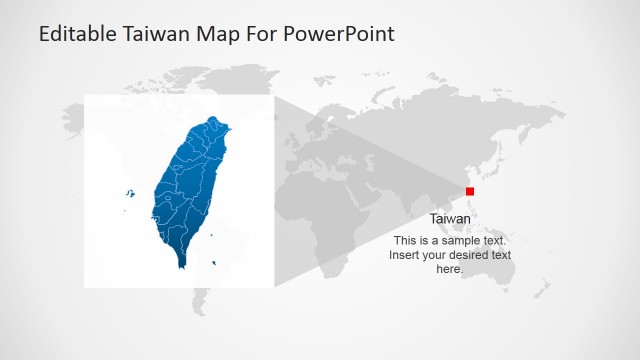 Editable Taiwan Map For PowerPoint

Taiwan

This is a sample text. Insert your desired text here.